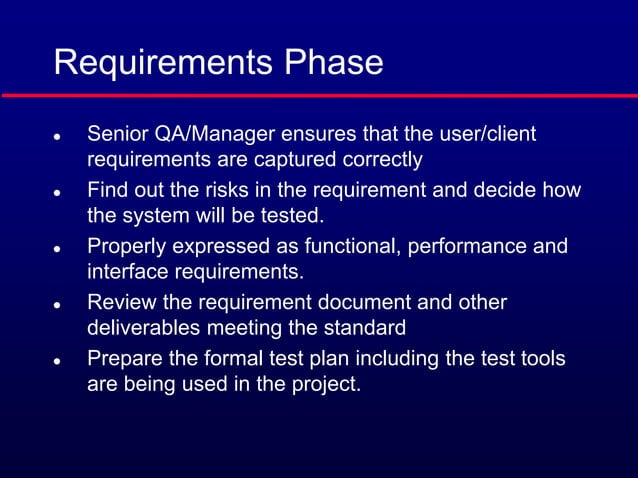 Requirements Phase

- Senior QA/Manager ensures that the user/client requirements are captured correctly
- Find out the risks in the requirement and decide how the system will be tested.
- Properly expressed as functional, performance and interface requirements.
- Review the requirement document and other deliverables meeting the standard
- Prepare the formal test plan including the test tools are being used in the project.